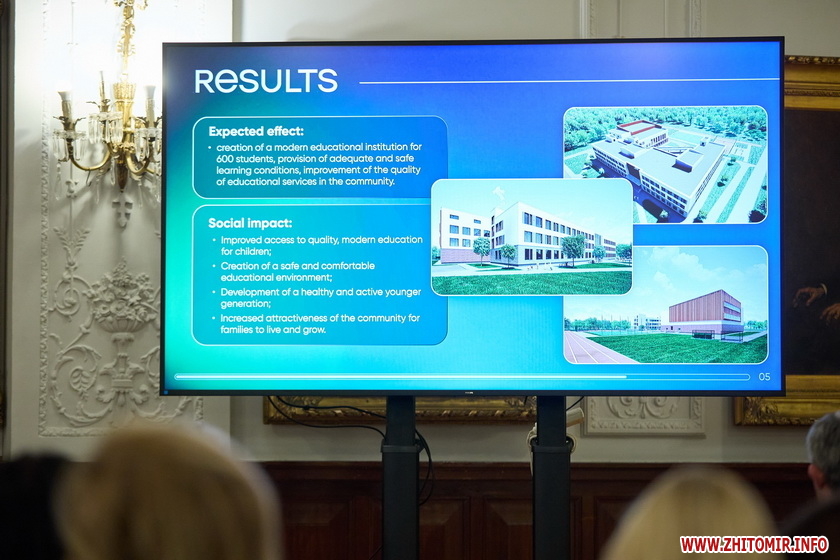 ReSULTS

Expected effect:

• creation of a modern educational institution for 600 students, provision of adequate and safe learning conditions, improvement of the quality of educational services in the community.

Social impact:

• Improved access to quality, modern education for children;
• Creation of a safe and comfortable educational environment;
• Development of a healthy and active younger generation;
• Increased attractiveness of the community for families to live and grow.

05

WWW.ZHITOMIR.INFO